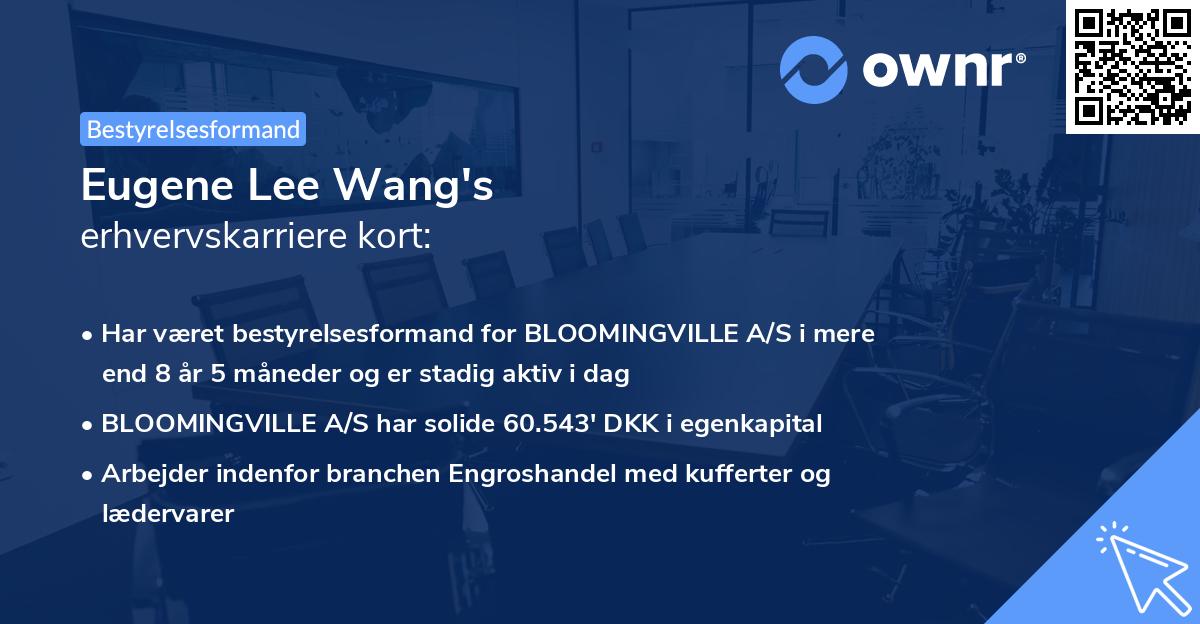 ownr®

Bestyrelsesformand

Eugene Lee Wang's
erhvervskarriere kort:

• Har været bestyrelsesformand for BLOOMINGVILLE A/S i mere end 8 år 5 måneder og er stadig aktiv i dag
• BLOOMINGVILLE A/S har solide 60.543' DKK i egenkapital
• Arbejder indenfor branchen Engroshandel med kufferter og lædervarer